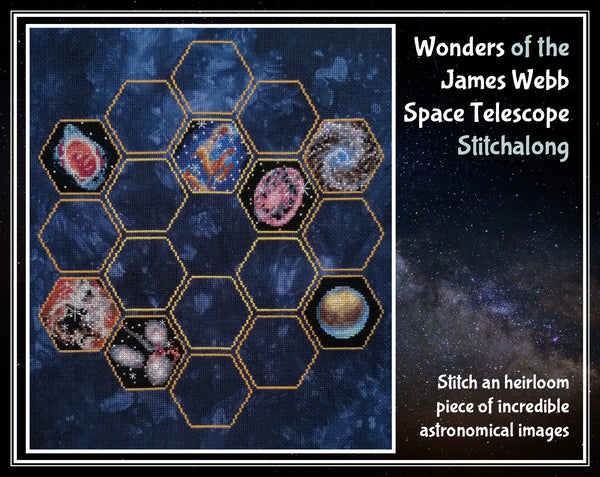 Wonders of the James Webb Space Telescope Stitchalong

Stitch an heirloom piece of incredible astronomical images